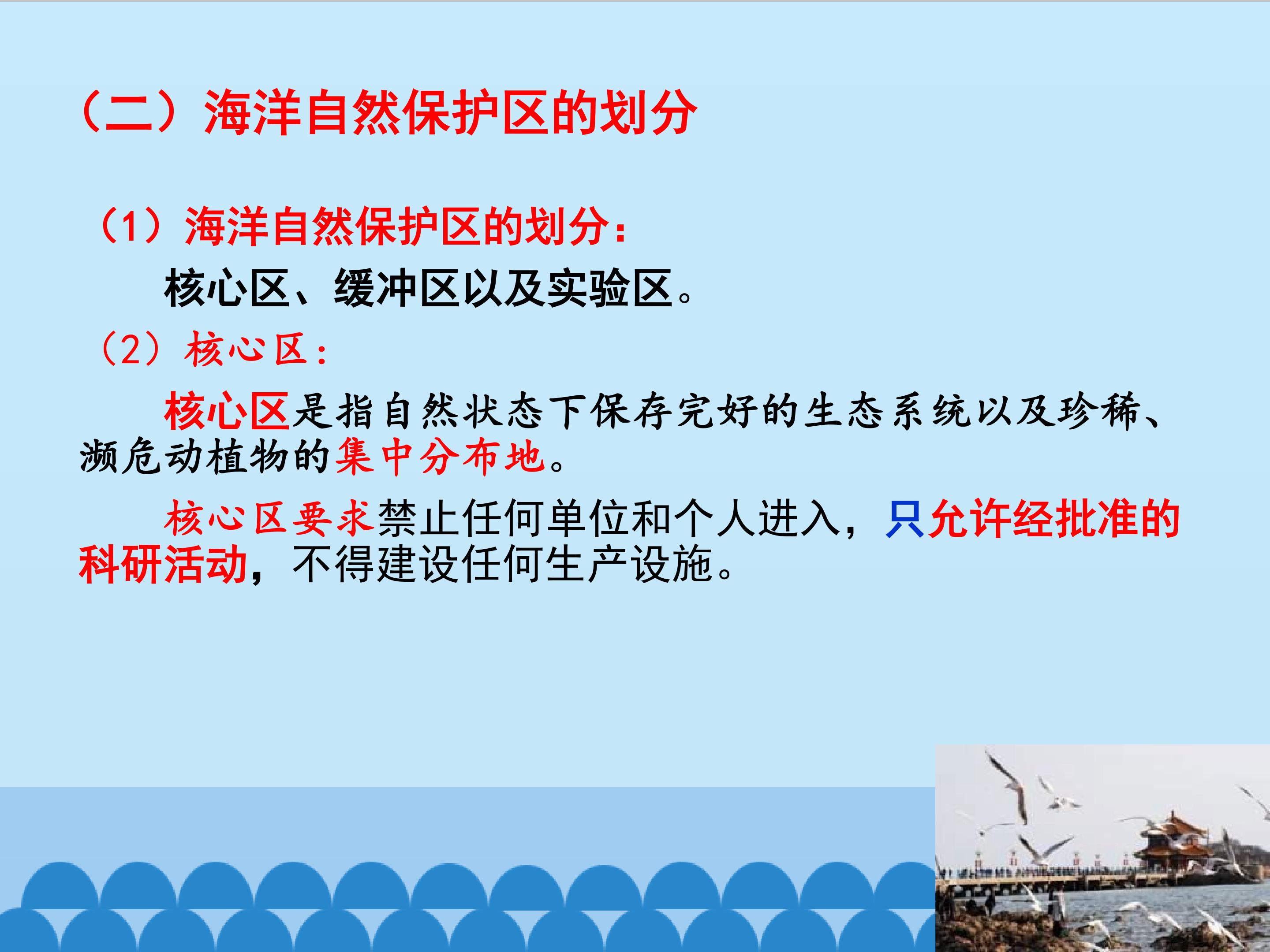 （二）海洋自然保护区的划分

（1）海洋自然保护区的划分：

核心区、缓冲区以及实验区。

（2）核心区：

核心区是指自然状态下保存完好的生态系统以及珍稀、濒危动植物的集中分布地。

核心区要求禁止任何单位和个人进入，只允许经批准的科研活动，不得建设任何生产设施。